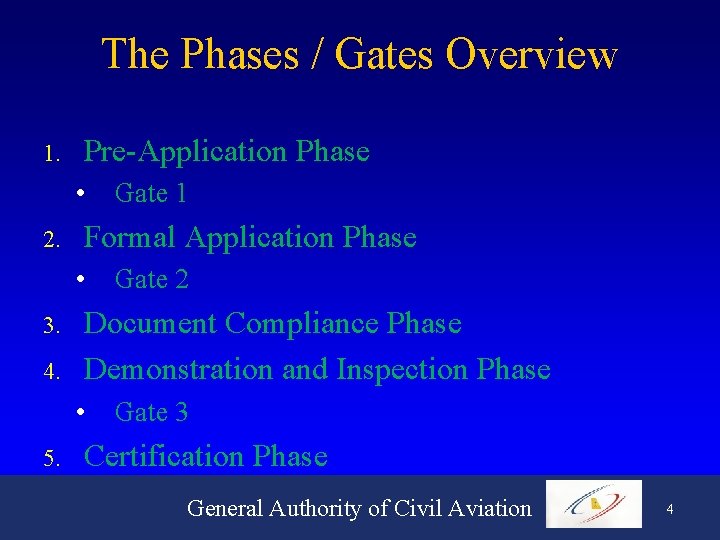 The Phases / Gates Overview

1. Pre-Application Phase
   • Gate 1
2. Formal Application Phase
   • Gate 2
3. Document Compliance Phase
4. Demonstration and Inspection Phase
   • Gate 3
5. Certification Phase

General Authority of Civil Aviation

4